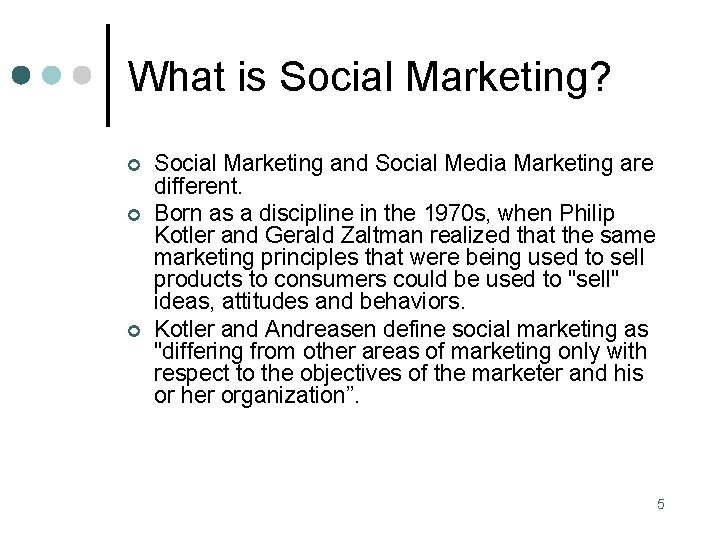 What is Social Marketing?

Social Marketing and Social Media Marketing are different.

Born as a discipline in the 1970s, when Philip Kotler and Gerald Zaltman realized that the same marketing principles that were being used to sell products to consumers could be used to "sell" ideas, attitudes and behaviors.

Kotler and Andreasen define social marketing as "differing from other areas of marketing only with respect to the objectives of the marketer and his or her organization”.

5